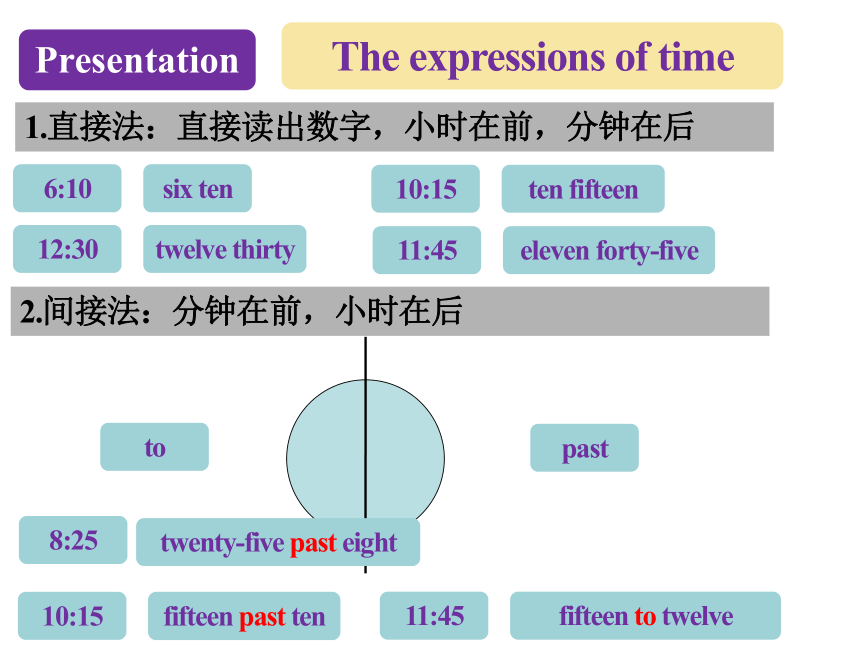 Presentation

The expressions of time

1.直接法：直接读出数字，小时在前，分钟在后

6:10 six ten

10:15 ten fifteen

12:30 twelve thirty

11:45 eleven forty-five

2.间接法：分钟在前，小时在后

to

past

8:25 twenty-five past eight

10:15 fifteen past ten

11:45 fifteen to twelve